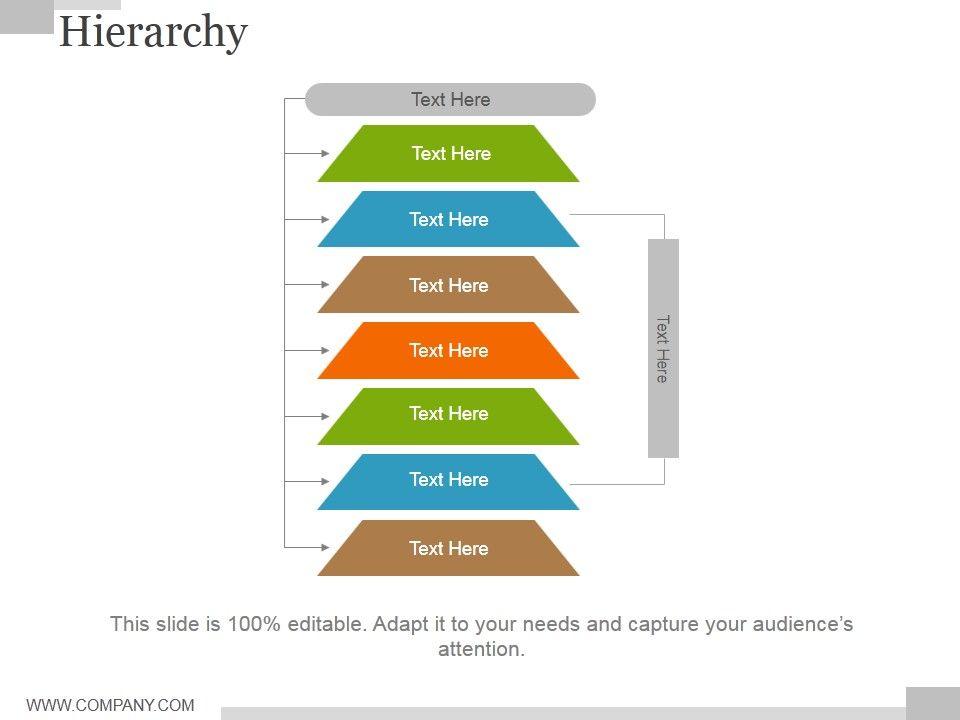 Hierarchy

Text Here

Text Here

Text Here

Text Here

Text Here

Text Here

Text Here

Text Here

Text Here

This slide is 100% editable. Adapt it to your needs and capture your audience's attention.

WWW.COMPANY.COM